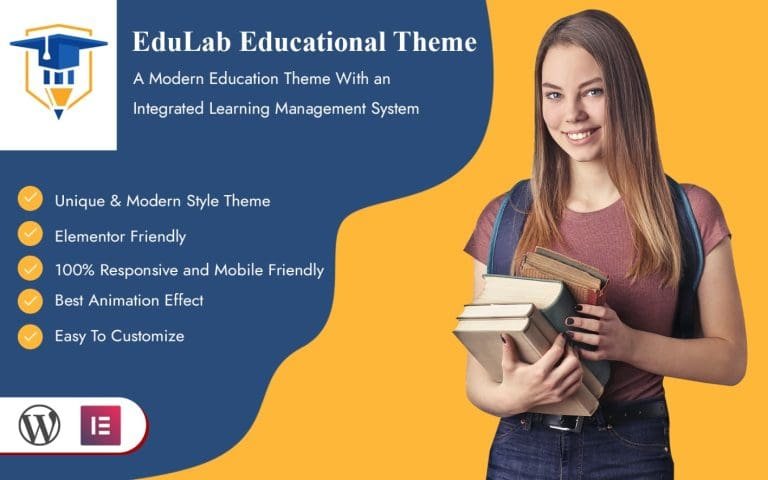 EduLab Educational Theme

A Modern Education Theme With an Integrated Learning Management System

Unique & Modern Style Theme

Elementor Friendly

100% Responsive and Mobile Friendly

Best Animation Effect

Easy To Customize